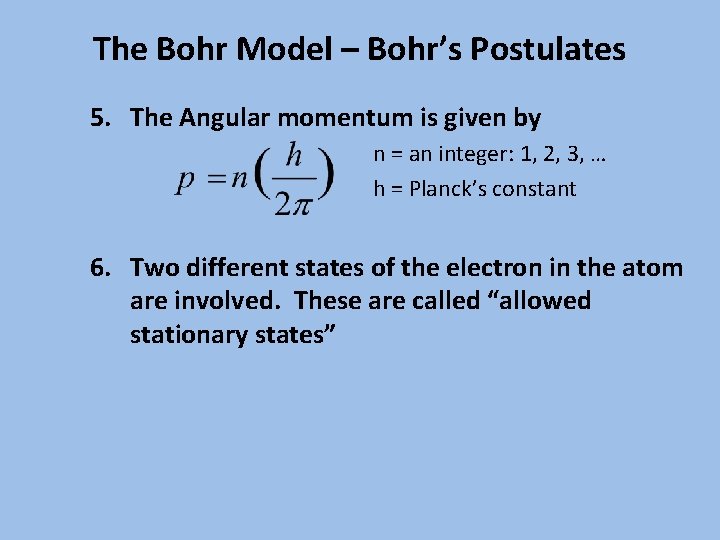 The Bohr Model – Bohr's Postulates

5. The Angular momentum is given by

$p = n\left(\frac{h}{2\pi}\right)$

n = an integer: 1, 2, 3, …

h = Planck's constant

6. Two different states of the electron in the atom are involved. These are called "allowed stationary states"